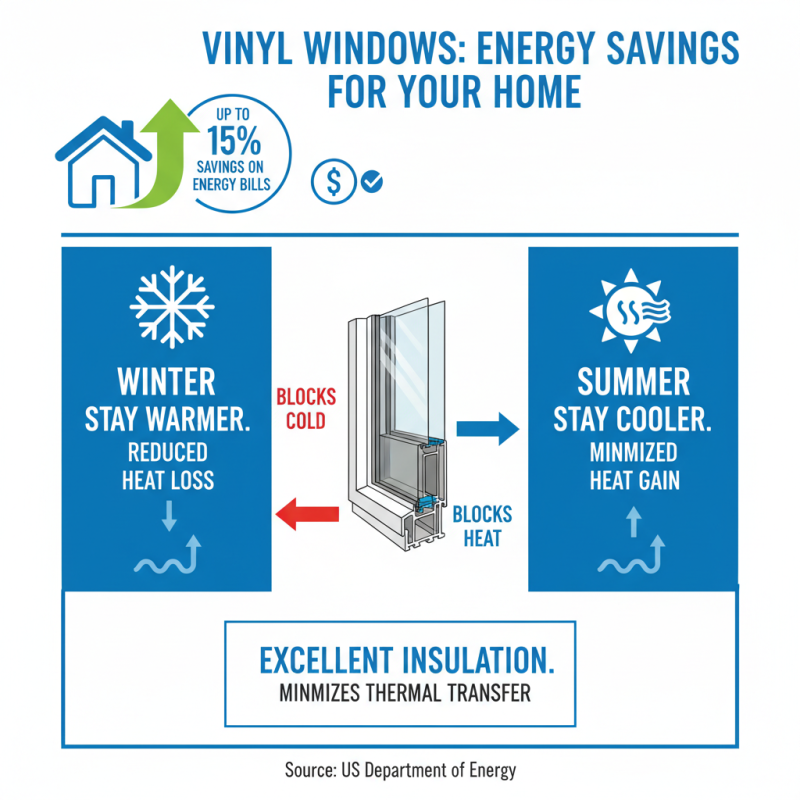 VINYL WINDOWS: ENERGY SAVINGS FOR YOUR HOME

UP TO 15% SAVINGS ON ENERGY BILLS

$

WINTER STAY WARMER.
REDUCED HEAT LOSS

BLOCKS COLD

BLOCKS HEAT

SUMMER STAY COOLER.
MINMIZED HEAT GAIN

EXCELLENT INSULATION.
MINMIZES THERMAL TRANSFER

Source: US Department of Energy